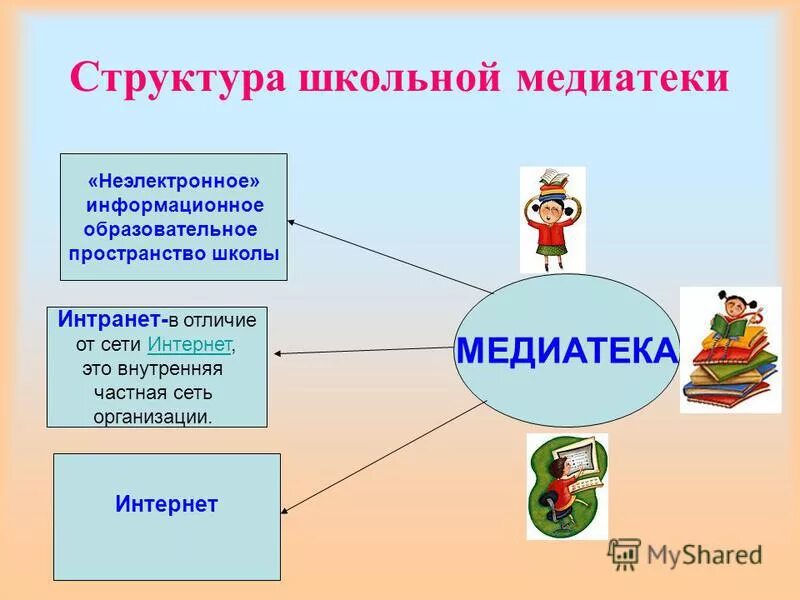 Структура школьной медиатеки

«Неэлектронное» информационное образовательное пространство школы

Интранет-в отличие от сети Интернет, это внутренняя частная сеть организации.

Интернет

МЕДИАТЕКА

MyShared